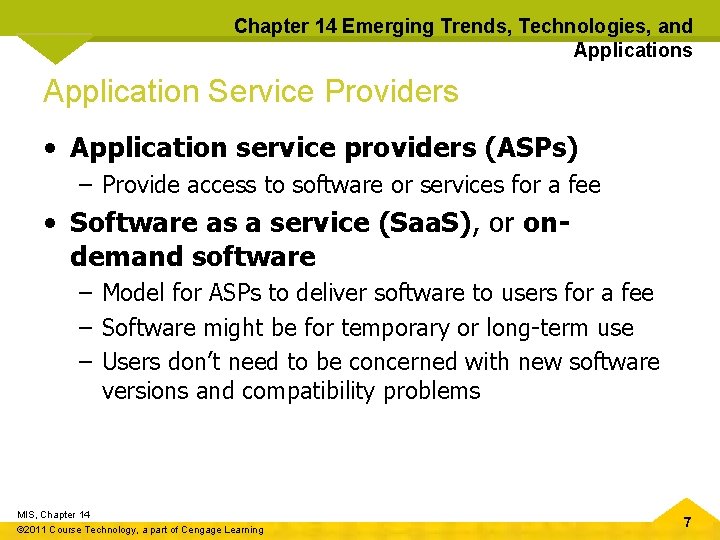 Chapter 14 Emerging Trends, Technologies, and Applications

Application Service Providers

• Application service providers (ASPs)
– Provide access to software or services for a fee
• Software as a service (SaaS), or on-demand software
– Model for ASPs to deliver software to users for a fee
– Software might be for temporary or long-term use
– Users don't need to be concerned with new software versions and compatibility problems

MIS, Chapter 14
©2011 Course Technology, a part of Cengage Learning

7